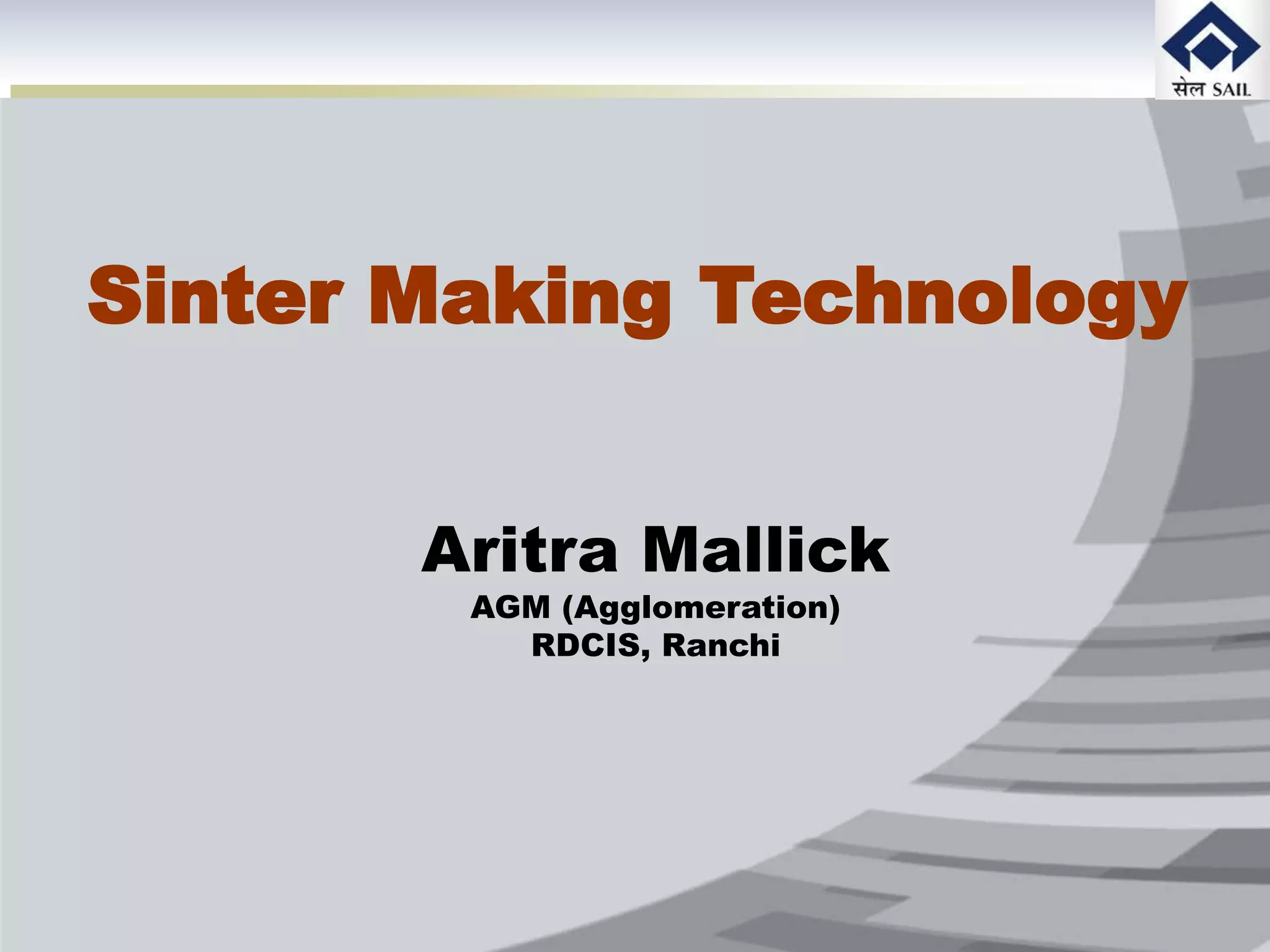 सेल SAIL

Sinter Making Technology

Aritra Mallick
AGM (Agglomeration)
RDCIS, Ranchi